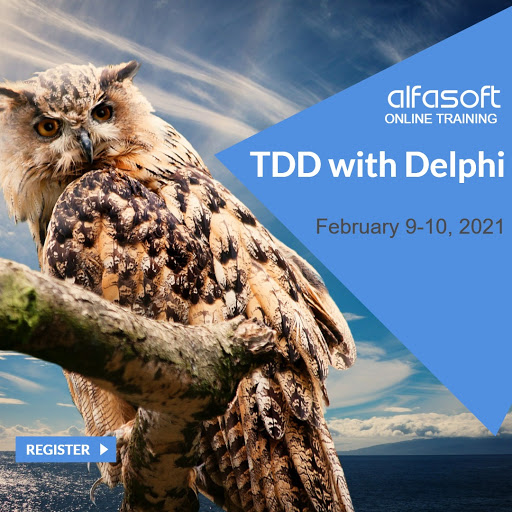 alfasoft
ONLINE TRAINING

TDD with Delphi

February 9-10, 2021

REGISTER